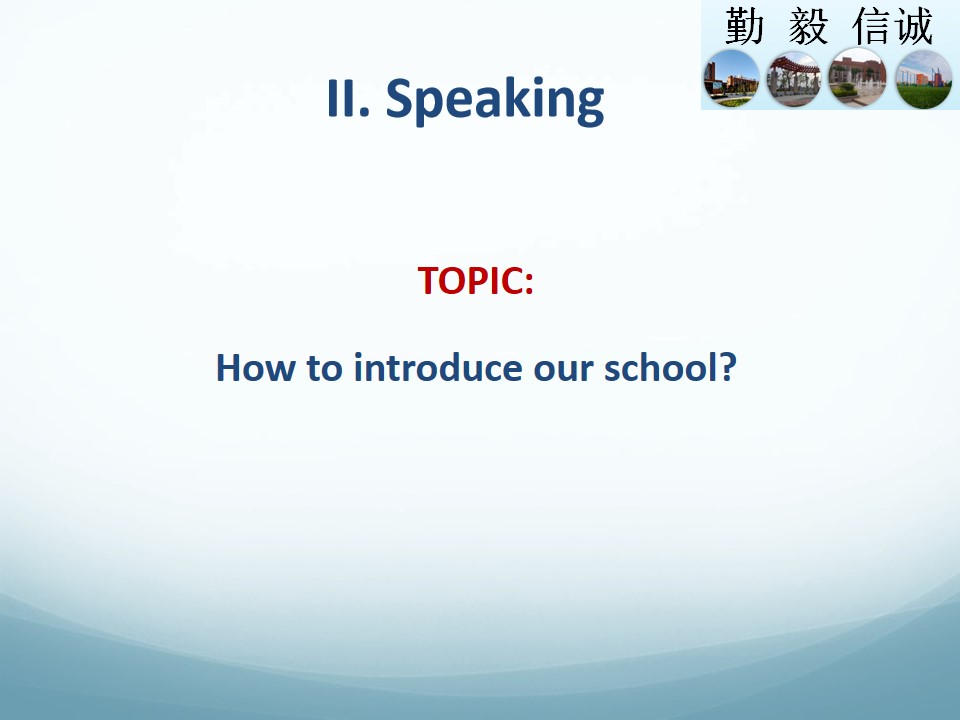 勤 毅 信诚

II. Speaking

TOPIC:

How to introduce our school?